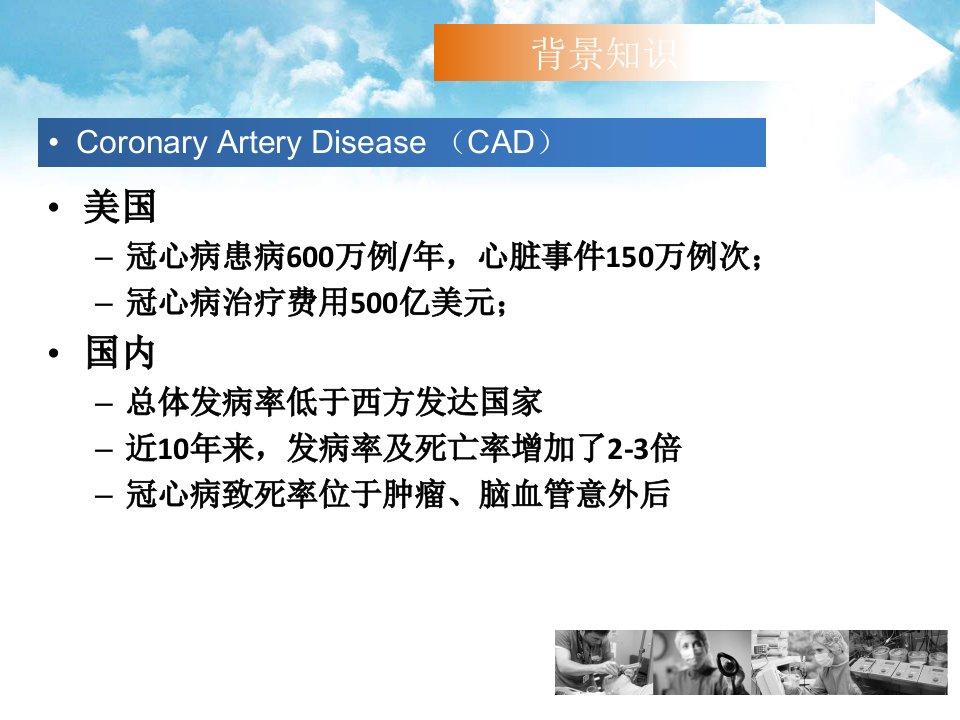 背景知识

• Coronary Artery Disease （CAD）

• 美国
– 冠心病患病600万例/年，心脏事件150万例次；
– 冠心病治疗费用500亿美元；

• 国内
– 总体发病率低于西方发达国家
– 近10年来，发病率及死亡率增加了2-3倍
– 冠心病致死率位于肿瘤、脑血管意外后